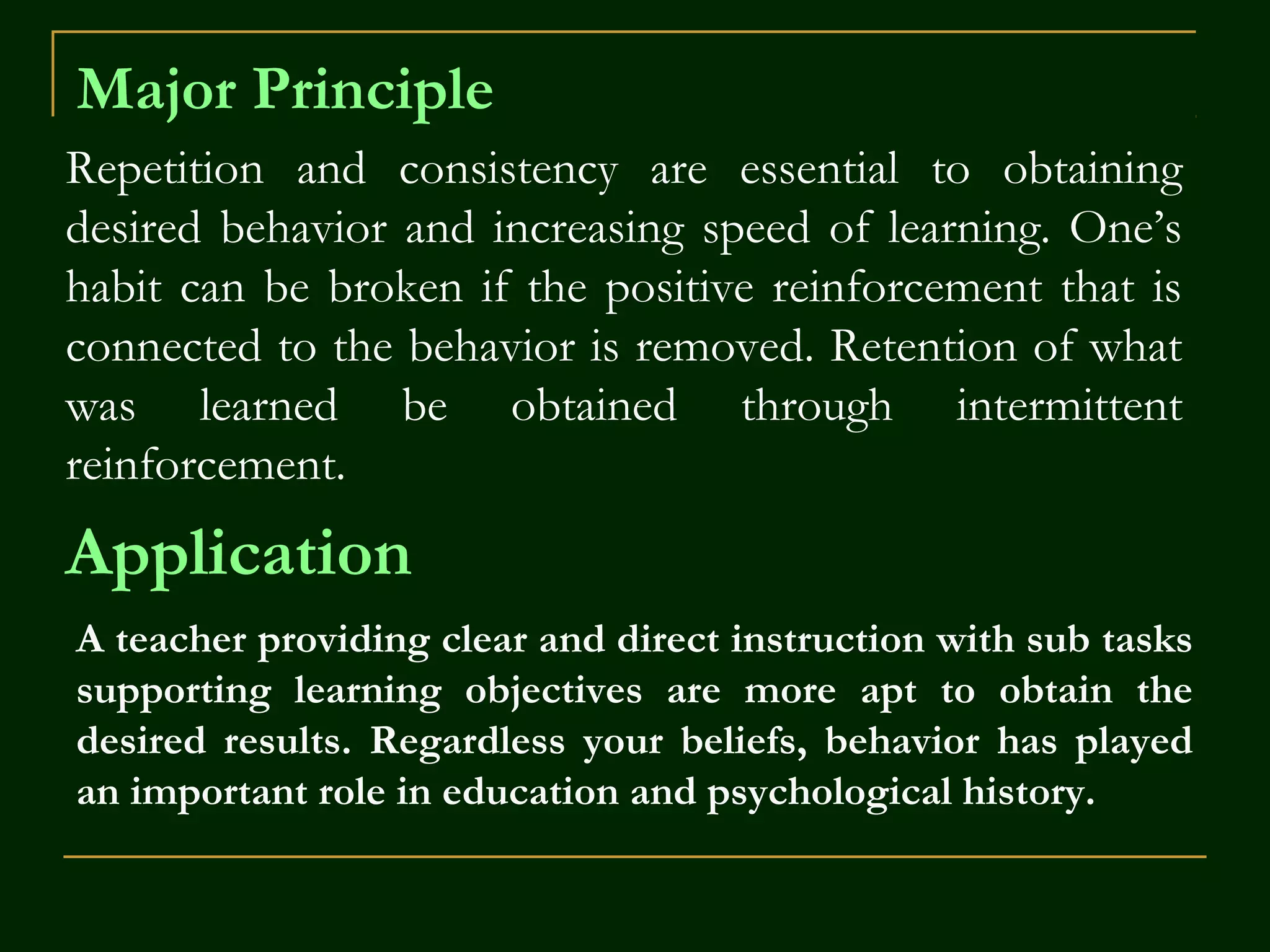 Major Principle

Repetition and consistency are essential to obtaining desired behavior and increasing speed of learning. One's habit can be broken if the positive reinforcement that is connected to the behavior is removed. Retention of what was learned be obtained through intermittent reinforcement.

Application

A teacher providing clear and direct instruction with sub tasks supporting learning objectives are more apt to obtain the desired results. Regardless your beliefs, behavior has played an important role in education and psychological history.